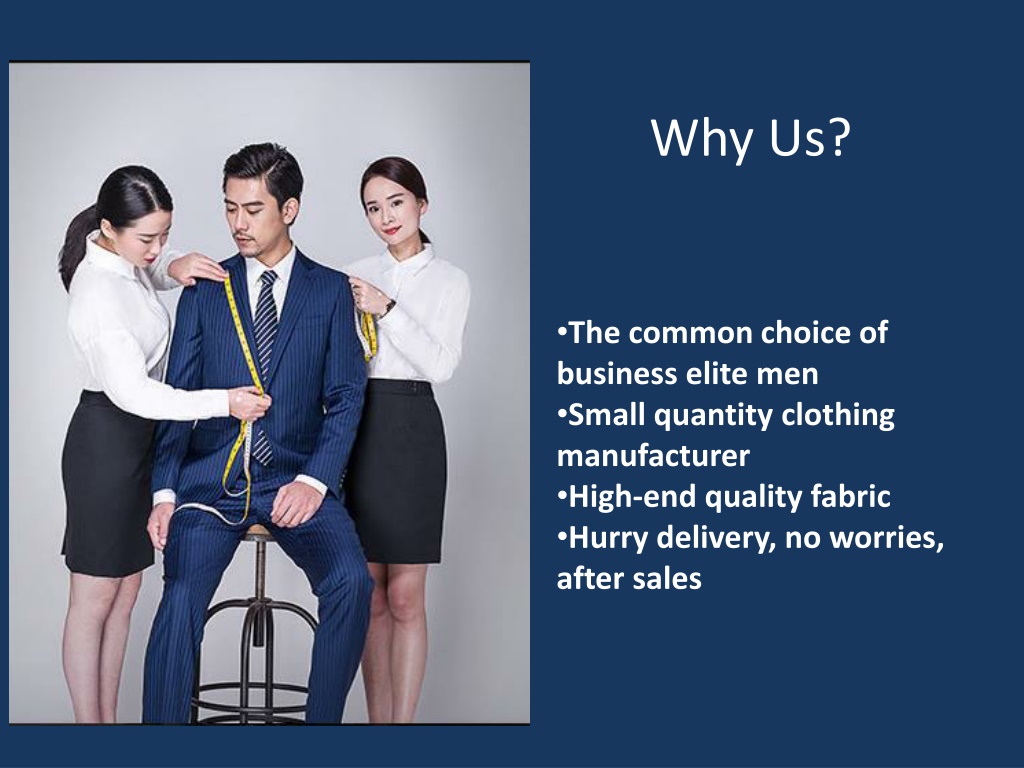 Why Us?

•The common choice of business elite men
•Small quantity clothing manufacturer
•High-end quality fabric
•Hurry delivery, no worries, after sales